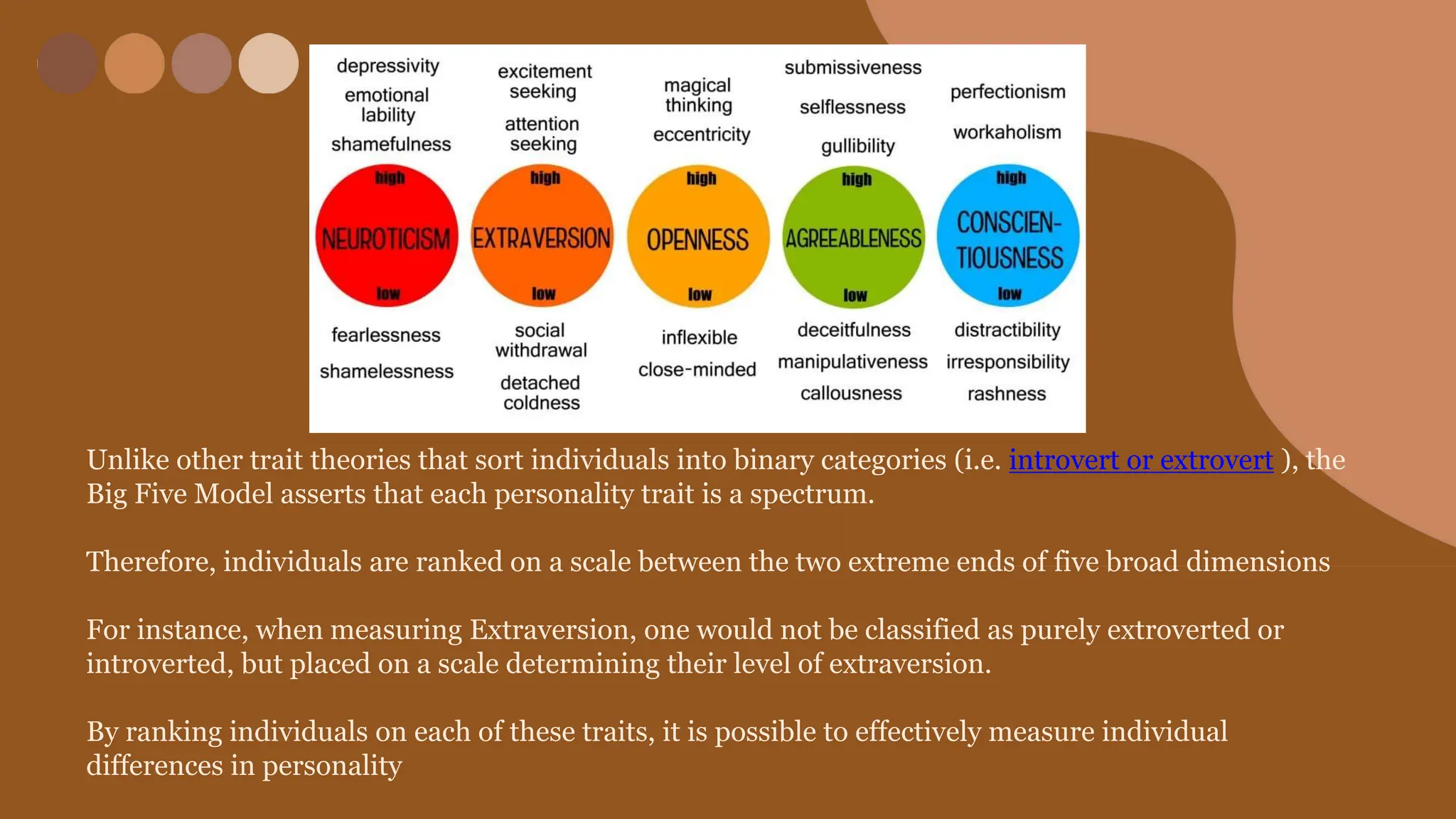 depressivity
emotional lability
shamefulness
high
NEUROTICISM
low
fearlessness
shamelessness

excitement seeking
attention seeking
high
EXTRAVERSION
low
social withdrawal
detached coldness

magical thinking
eccentricity
high
OPENNESS
low
inflexible
close-minded

submissiveness
selflessness
gullibility
high
AGREEABLENESS
low
deceitfulness
manipulativeness
callousness

perfectionism
workaholism
high
CONSCIEN-TIOUSNESS
low
distractibility
irresponsibility
rashness

Unlike other trait theories that sort individuals into binary categories (i.e. introvert or extrovert ), the Big Five Model asserts that each personality trait is a spectrum.

Therefore, individuals are ranked on a scale between the two extreme ends of five broad dimensions

For instance, when measuring Extraversion, one would not be classified as purely extroverted or introverted, but placed on a scale determining their level of extraversion.

By ranking individuals on each of these traits, it is possible to effectively measure individual differences in personality